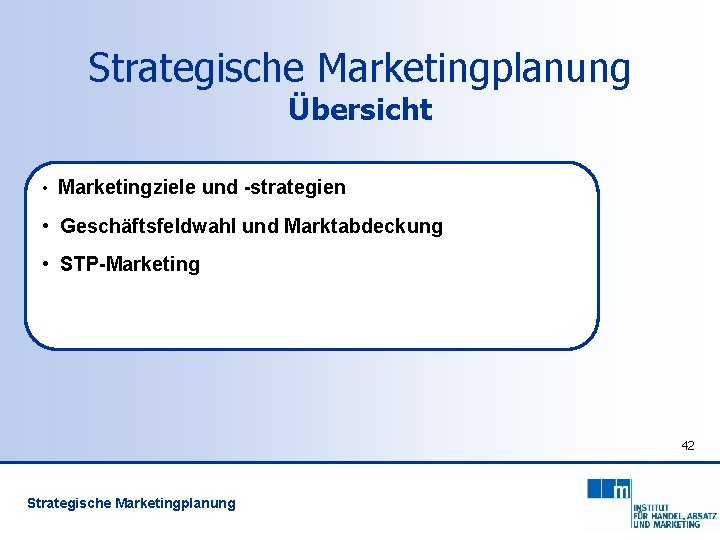 Strategische Marketingplanung
Übersicht

• Marketingziele und -strategien
• Geschäftsfeldwahl und Marktabdeckung
• STP-Marketing

42

Strategische Marketingplanung

m
INSTITUT
FÜR HANDEL, ABSATZ
UND MARKETING